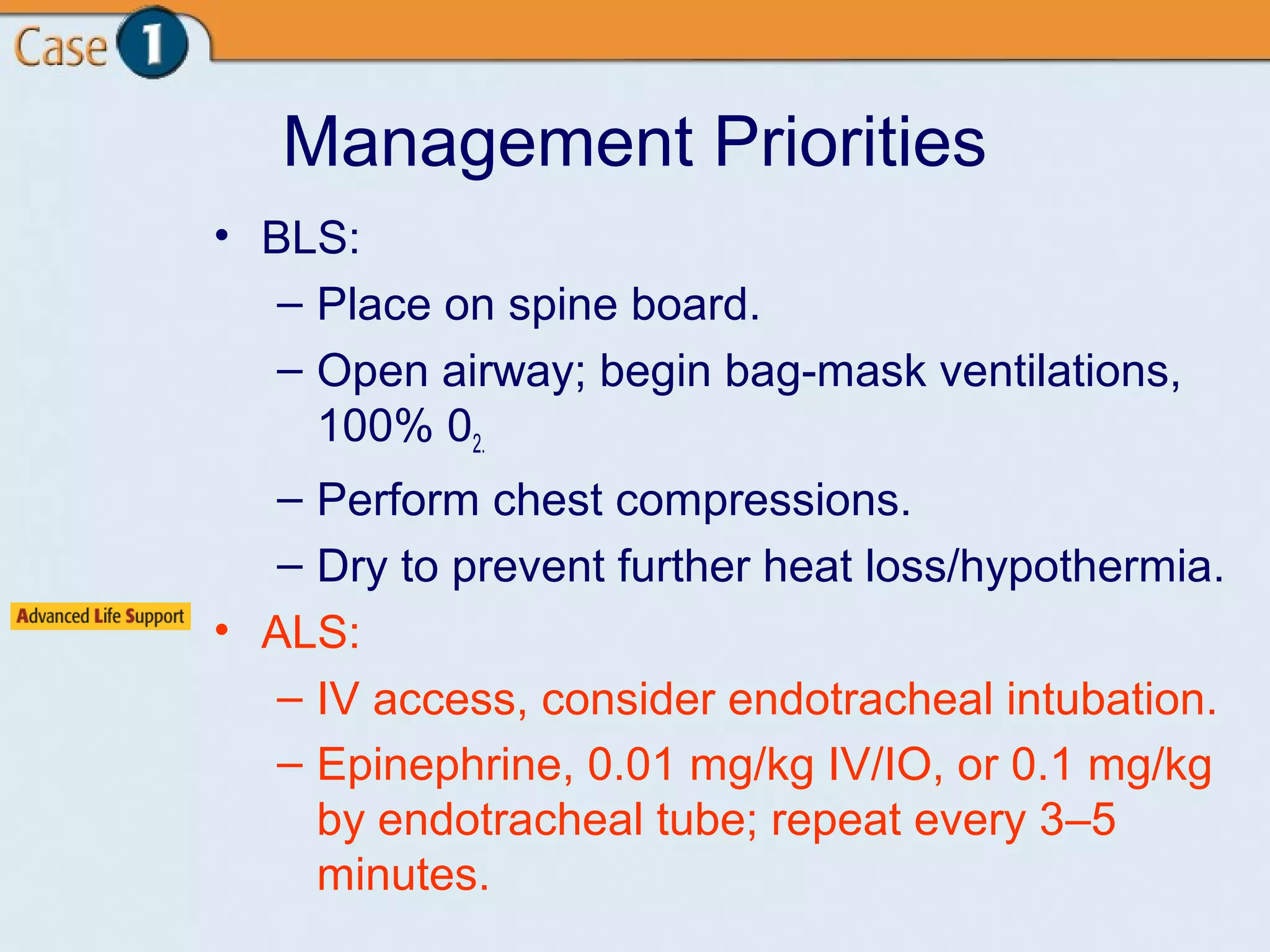 Case 1

Management Priorities

• BLS:
– Place on spine board.
– Open airway; begin bag-mask ventilations, 100% $0_{2.}$
– Perform chest compressions.
– Dry to prevent further heat loss/hypothermia.

Advanced Life Support

• ALS:
– IV access, consider endotracheal intubation.
– Epinephrine, 0.01 mg/kg IV/IO, or 0.1 mg/kg by endotracheal tube; repeat every 3–5 minutes.